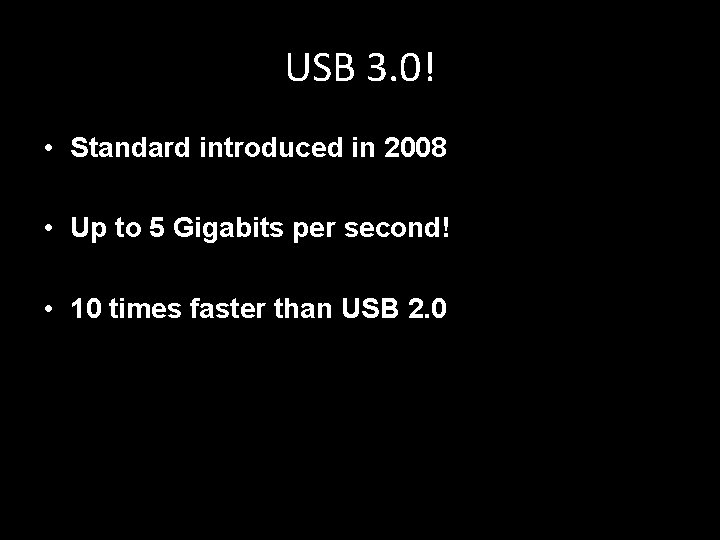 USB 3.0!

• Standard introduced in 2008

• Up to 5 Gigabits per second!

• 10 times faster than USB 2.0